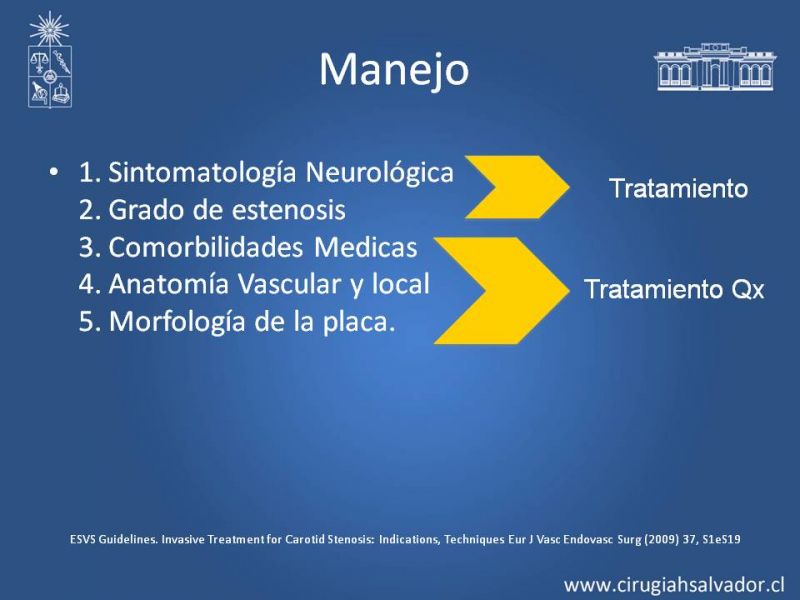 Manejo

• 1. Sintomatología Neurológica
2. Grado de estenosis
3. Comorbilidades Medicas
4. Anatomía Vascular y local
5. Morfología de la placa.

Tratamiento

Tratamiento Qx

ESVS Guidelines. Invasive Treatment for Carotid Stenosis: Indications, Techniques Eur J Vasc Endovasc Surg (2009) 37, S1eS19

www.cirugiahsalvador.cl